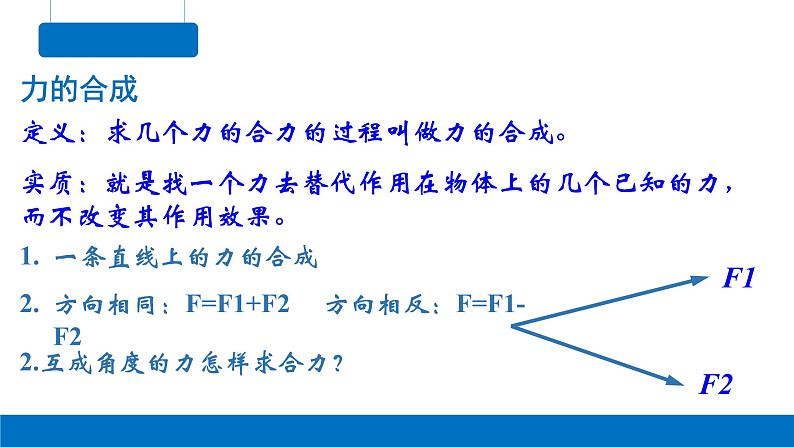 力的合成

定义：求几个力的合力的过程叫做力的合成。

实质：就是找一个力去替代作用在物体上的几个已知的力，而不改变其作用效果。

1. 一条直线上的力的合成

2. 方向相同：F=F1+F2　方向相反：F=F1-F2

2.互成角度的力怎样求合力？

F1

F2